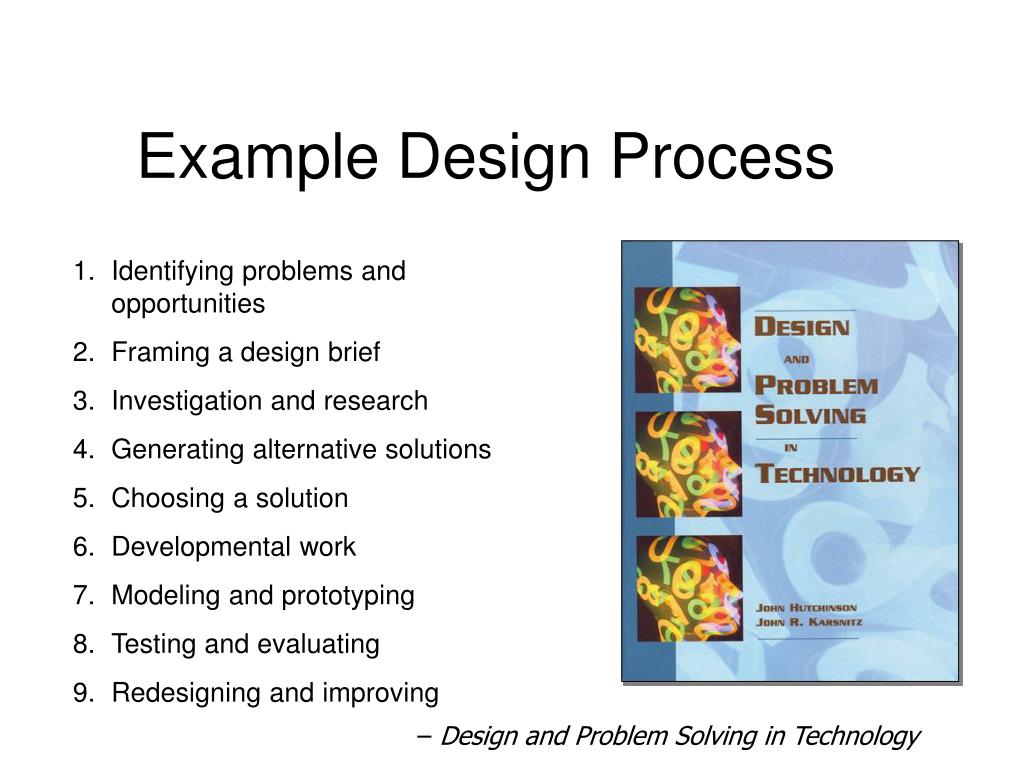 Example Design Process

1. Identifying problems and opportunities
2. Framing a design brief
3. Investigation and research
4. Generating alternative solutions
5. Choosing a solution
6. Developmental work
7. Modeling and prototyping
8. Testing and evaluating
9. Redesigning and improving

DESIGN AND PROBLEM SOLVING IN TECHNOLOGY

JOHN HUTCHINSON
JOHN R. KARSNITZ

– Design and Problem Solving in Technology